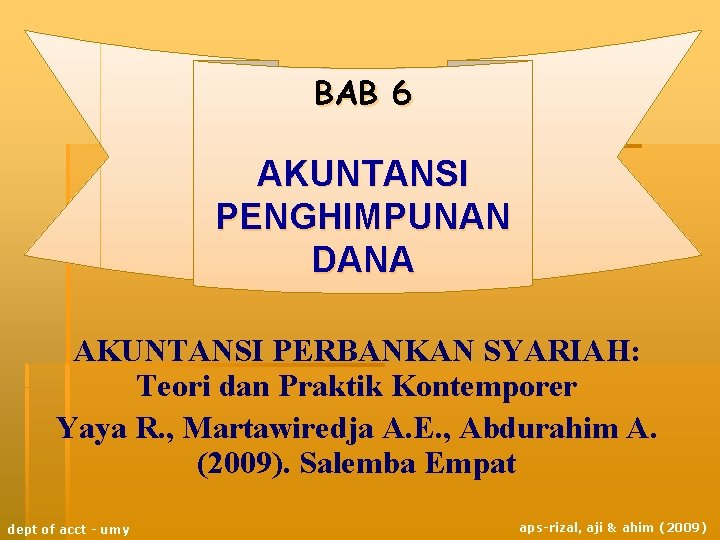 BAB 6

AKUNTANSI PENGHIMPUNAN DANA

AKUNTANSI PERBANKAN SYARIAH:
Teori dan Praktik Kontemporer
Yaya R., Martawiredja A.E., Abdurahim A. (2009). Salemba Empat

dept of acct - umy

aps-rizal, aji & ahim (2009)